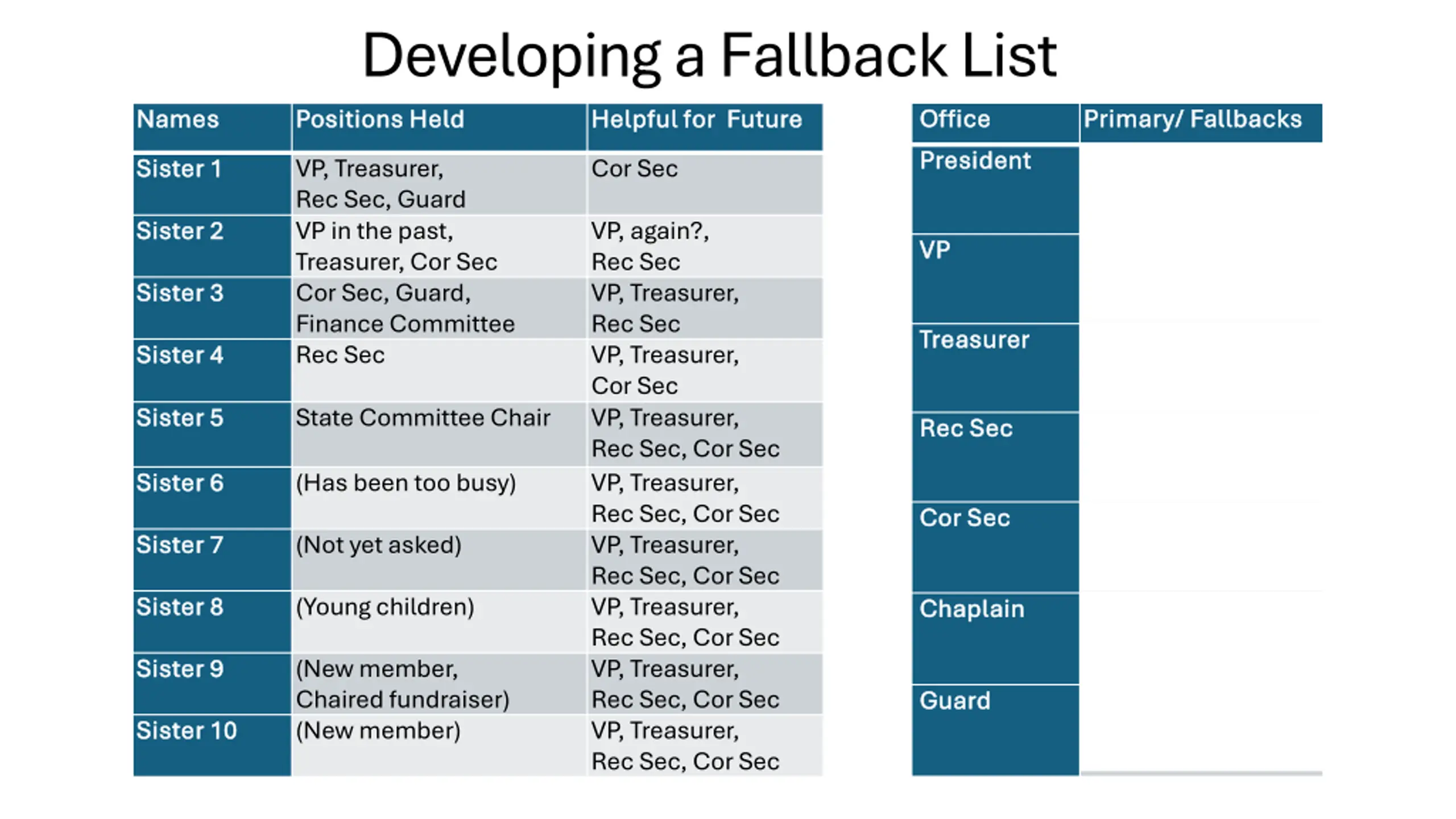 Developing a Fallback List

| Names | Positions Held | Helpful for Future |
|---|---|---|
| Sister 1 | VP, Treasurer, Rec Sec, Guard | Cor Sec |
| Sister 2 | VP in the past, Treasurer, Cor Sec | VP, again?, Rec Sec |
| Sister 3 | Cor Sec, Guard, Finance Committee | VP, Treasurer, Rec Sec |
| Sister 4 | Rec Sec | VP, Treasurer, Cor Sec |
| Sister 5 | State Committee Chair | VP, Treasurer, Rec Sec, Cor Sec |
| Sister 6 | (Has been too busy) | VP, Treasurer, Rec Sec, Cor Sec |
| Sister 7 | (Not yet asked) | VP, Treasurer, Rec Sec, Cor Sec |
| Sister 8 | (Young children) | VP, Treasurer, Rec Sec, Cor Sec |
| Sister 9 | (New member, Chaired fundraiser) | VP, Treasurer, Rec Sec, Cor Sec |
| Sister 10 | (New member) | VP, Treasurer, Rec Sec, Cor Sec |

| Office | Primary/ Fallbacks |
|---|---|
| President | |
| VP | |
| Treasurer | |
| Rec Sec | |
| Cor Sec | |
| Chaplain | |
| Guard | |